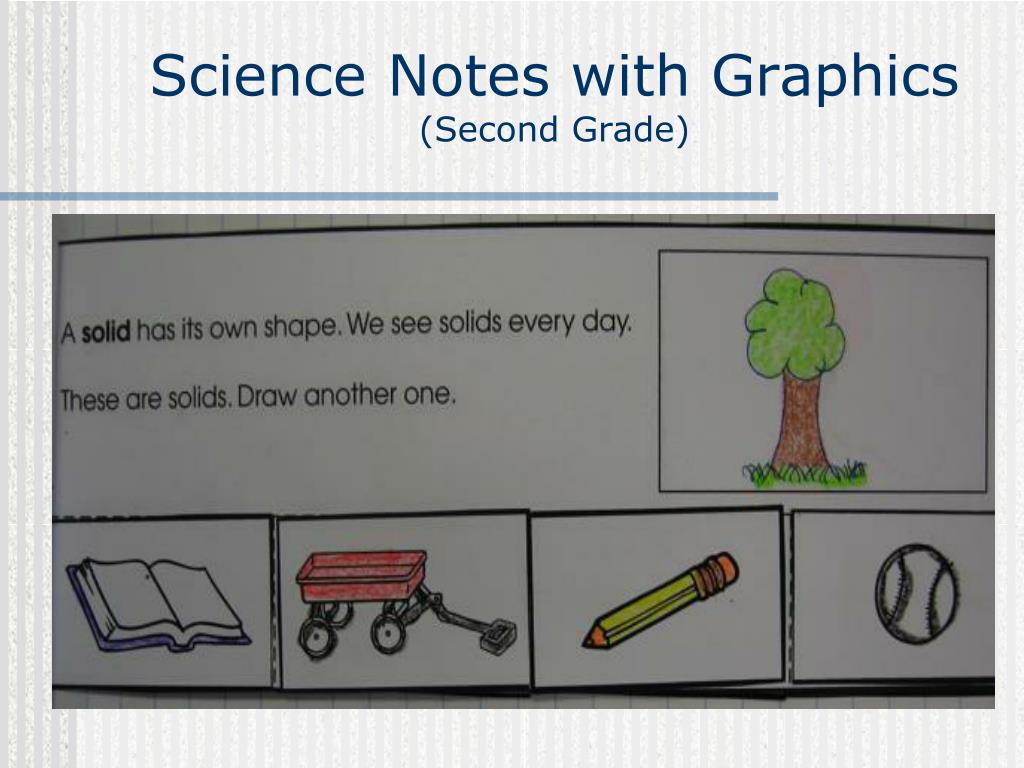 Science Notes with Graphics
(Second Grade)

A solid has its own shape. We see solids every day.

These are solids. Draw another one.